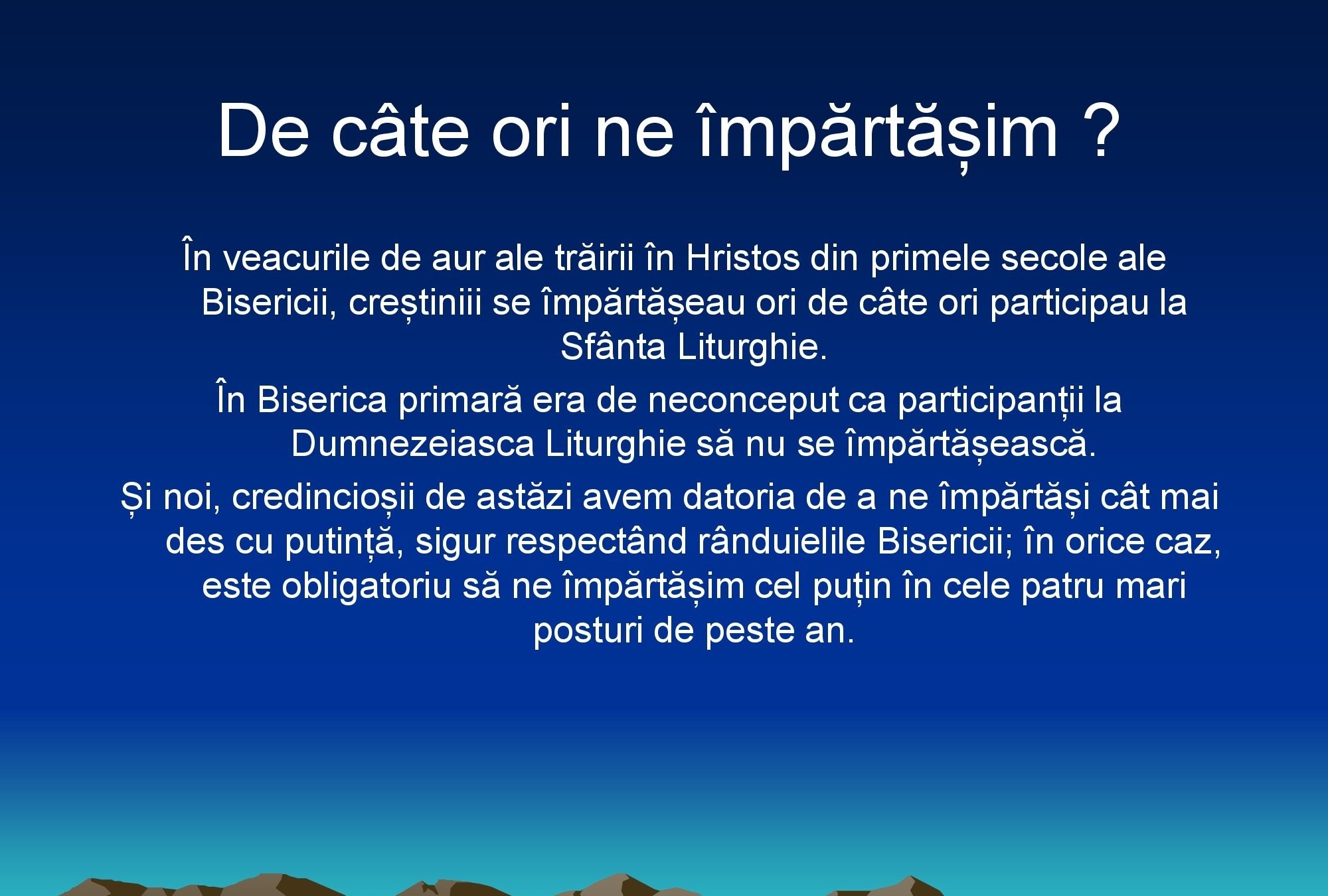 De câte ori ne împărtășim ?

În veacurile de aur ale trăirii în Hristos din primele secole ale Bisericii, creștiniii se împărtășeau ori de câte ori participau la Sfânta Liturghie.

În Biserica primară era de neconceput ca participanții la Dumnezeiasca Liturghie să nu se împărtășească.

Și noi, credincioșii de astăzi avem datoria de a ne împărtăși cât mai des cu putință, sigur respectând rânduielile Bisericii; în orice caz, este obligatoriu să ne împărtășim cel puțin în cele patru mari posturi de peste an.